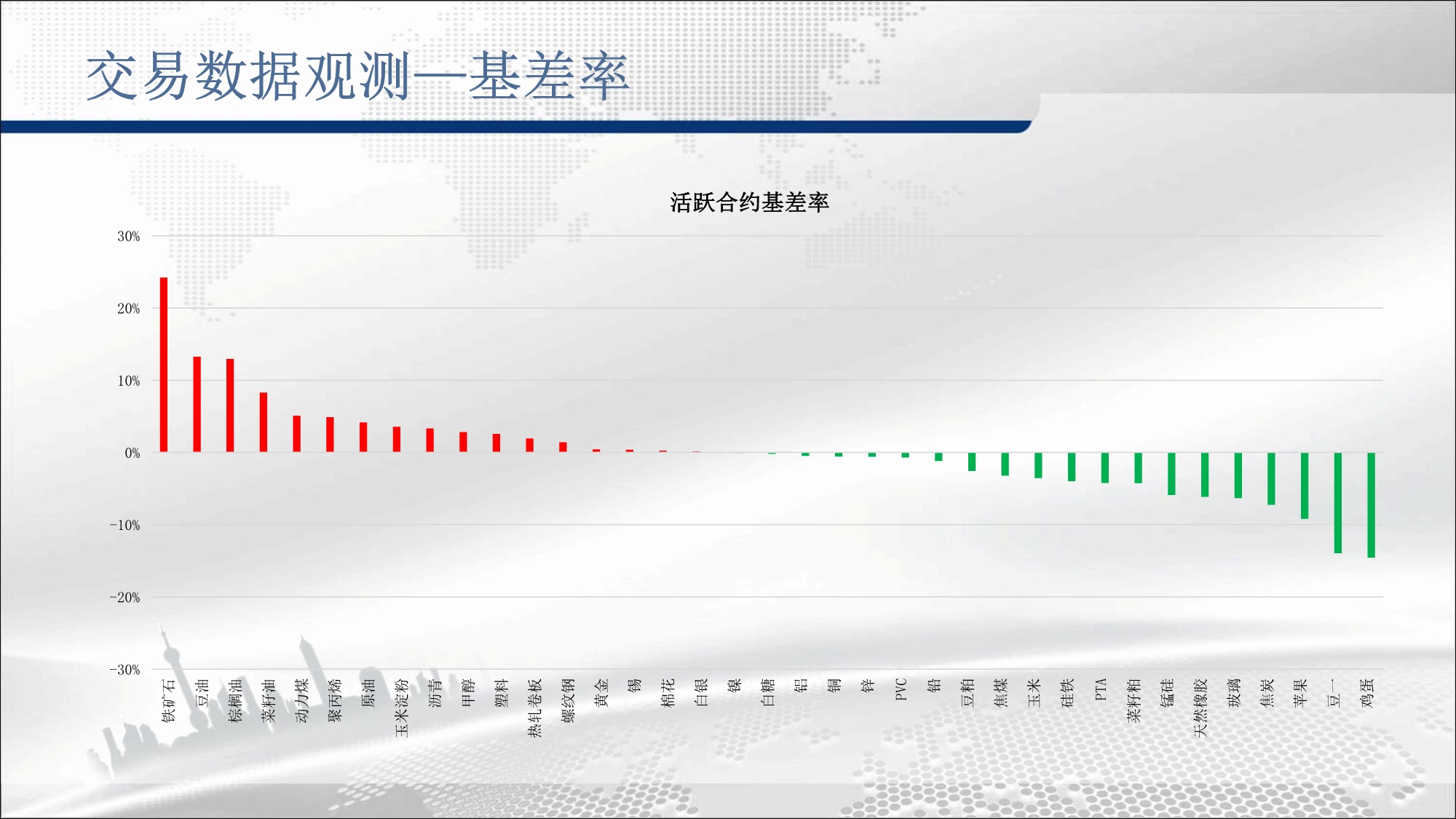 交易数据观测—基差率

活跃合约基差率

30%
20%
10%
0%
-10%
-20%
-30%

铁矿石
豆油
棕榈油
菜籽油
动力煤
聚丙烯
原油
玉米淀粉
沥青
甲醇
塑料
热轧卷板
螺纹钢
黄金
锡
棉花
白银
镍
白糖
铝
铜
锌
PVC
铅
豆粕
焦煤
玉米
硅铁
PTA
菜籽粕
锰硅
天然橡胶
玻璃
焦炭
苹果
豆一
鸡蛋